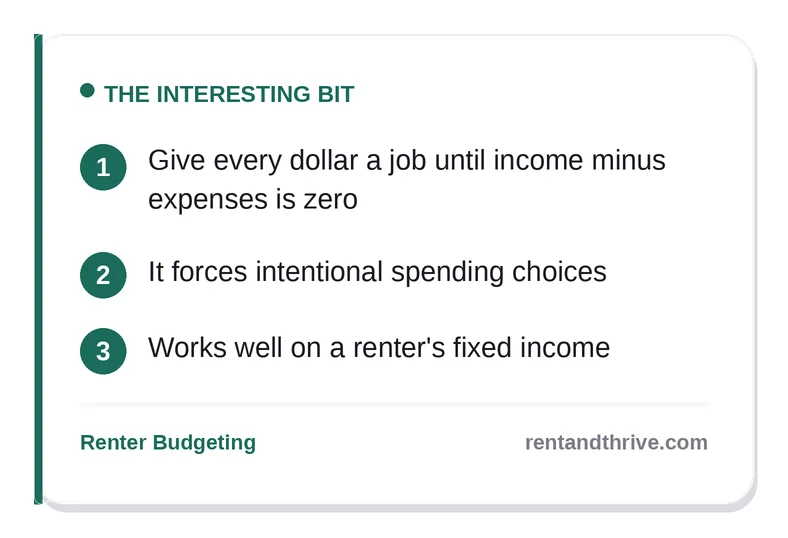 • THE INTERESTING BIT

1 Give every dollar a job until income minus expenses is zero

2 It forces intentional spending choices

3 Works well on a renter's fixed income

Renter Budgeting

rentandthrive.com